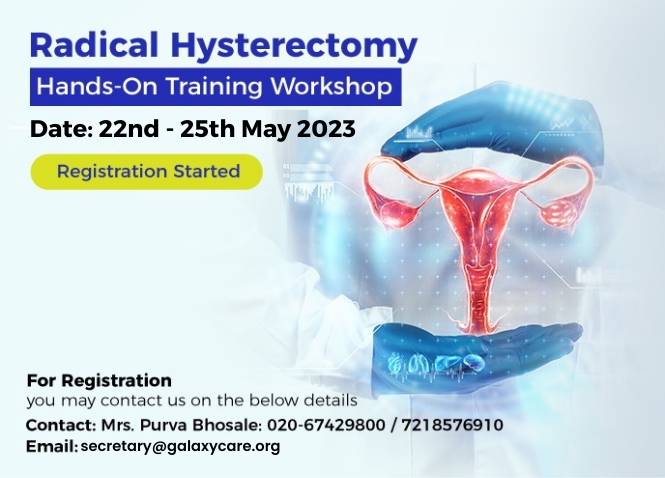 Radical Hysterectomy
Hands-On Training Workshop
Date: 22nd - 25th May 2023
Registration Started

For Registration
you may contact us on the below details
Contact: Mrs. Purva Bhosale: 020-67429800 / 7218576910
Email: secretary@galaxycare.org